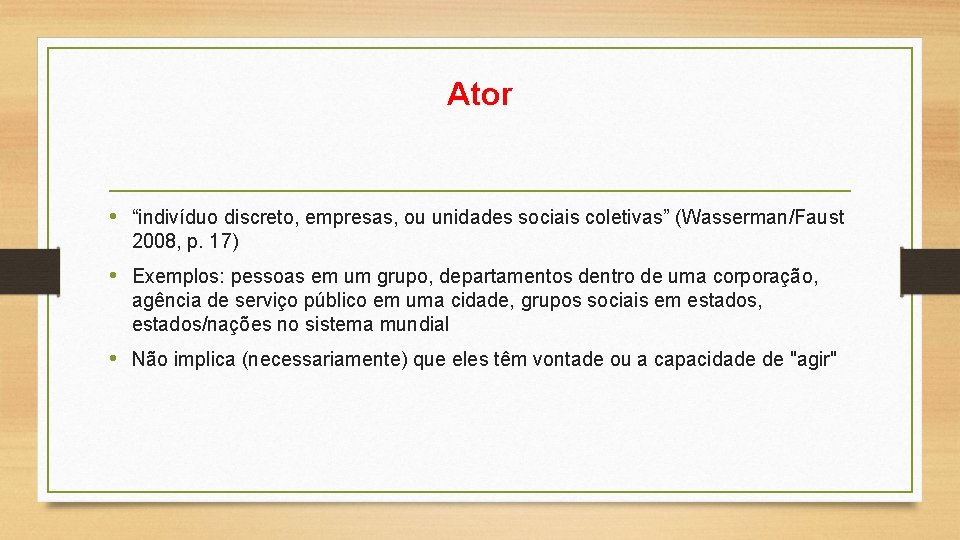 Ator

• “indivíduo discreto, empresas, ou unidades sociais coletivas” (Wasserman/Faust 2008, p. 17)

• Exemplos: pessoas em um grupo, departamentos dentro de uma corporação, agência de serviço público em uma cidade, grupos sociais em estados, estados/nações no sistema mundial

• Não implica (necessariamente) que eles têm vontade ou a capacidade de "agir"